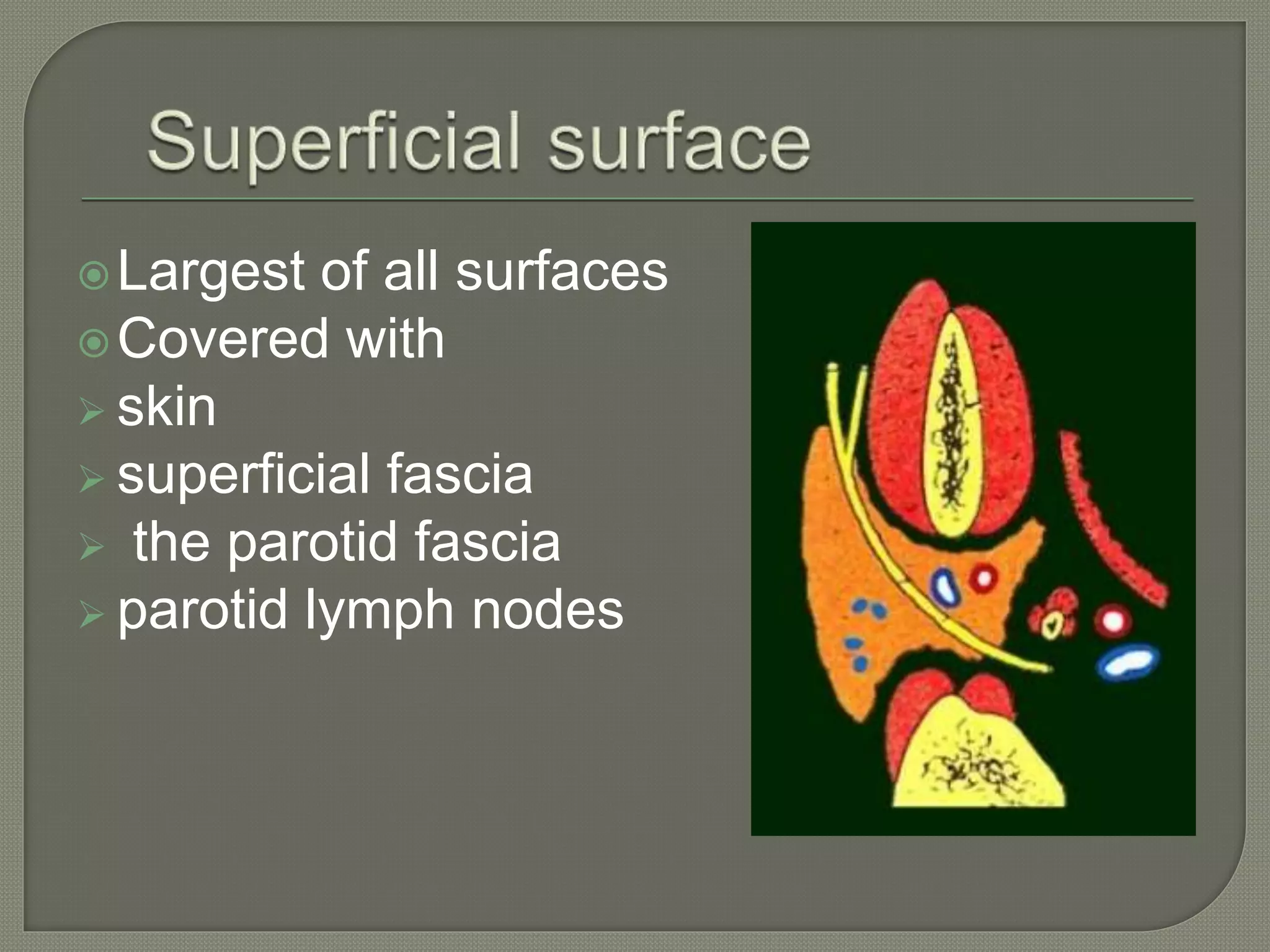 Superficial surface

Largest of all surfaces
Covered with
skin
superficial fascia
the parotid fascia
parotid lymph nodes